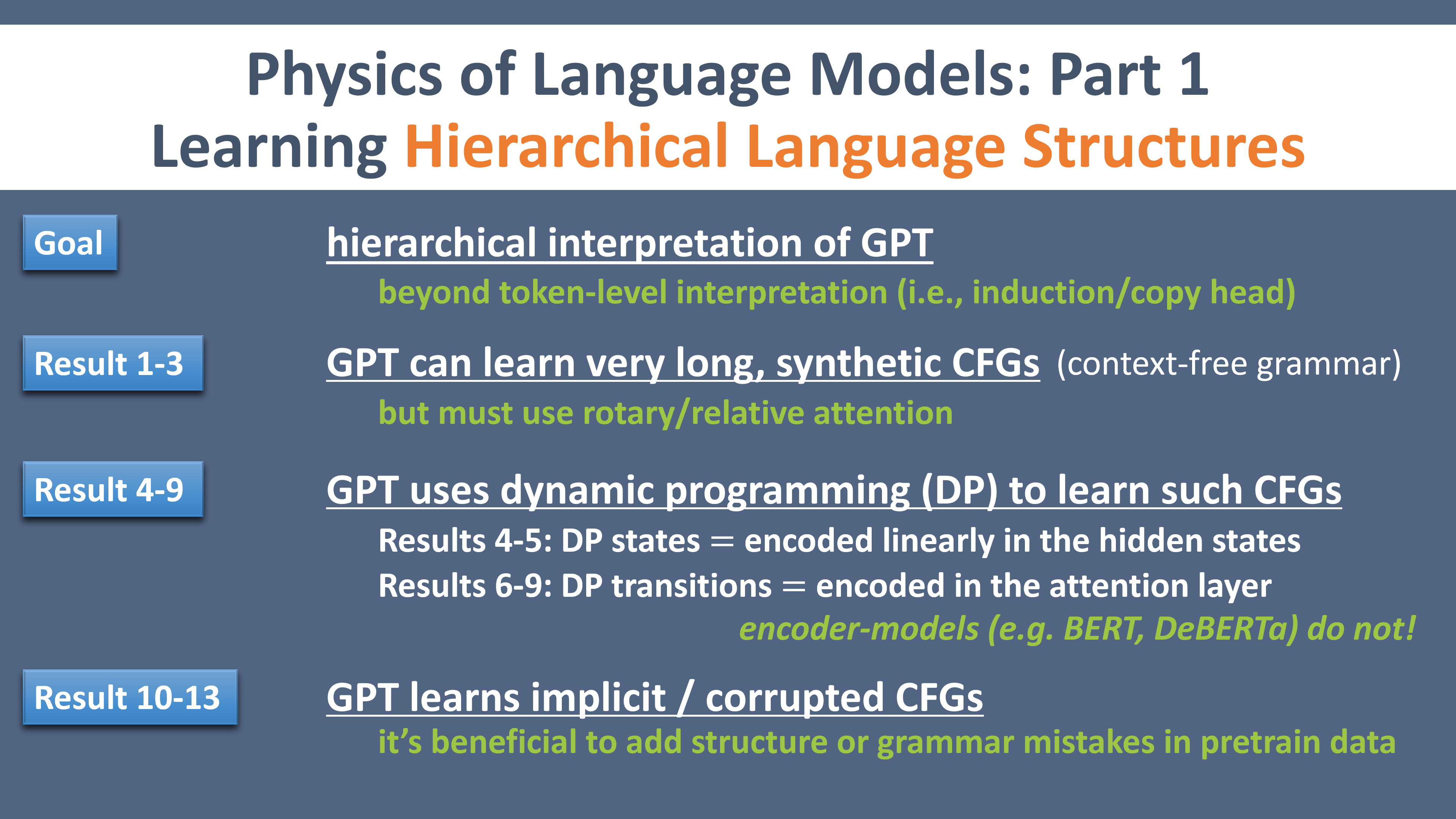 Physics of Language Models: Part 1
Learning Hierarchical Language Structures

Goal

hierarchical interpretation of GPT

beyond token-level interpretation (i.e., induction/copy head)

Result 1-3

GPT can learn very long, synthetic CFGs (context-free grammar)

but must use rotary/relative attention

Result 4-9

GPT uses dynamic programming (DP) to learn such CFGs

Results 4-5: DP states = encoded linearly in the hidden states

Results 6-9: DP transitions = encoded in the attention layer

encoder-models (e.g. BERT, DeBERTa) do not!

Result 10-13

GPT learns implicit / corrupted CFGs

it's beneficial to add structure or grammar mistakes in pretrain data